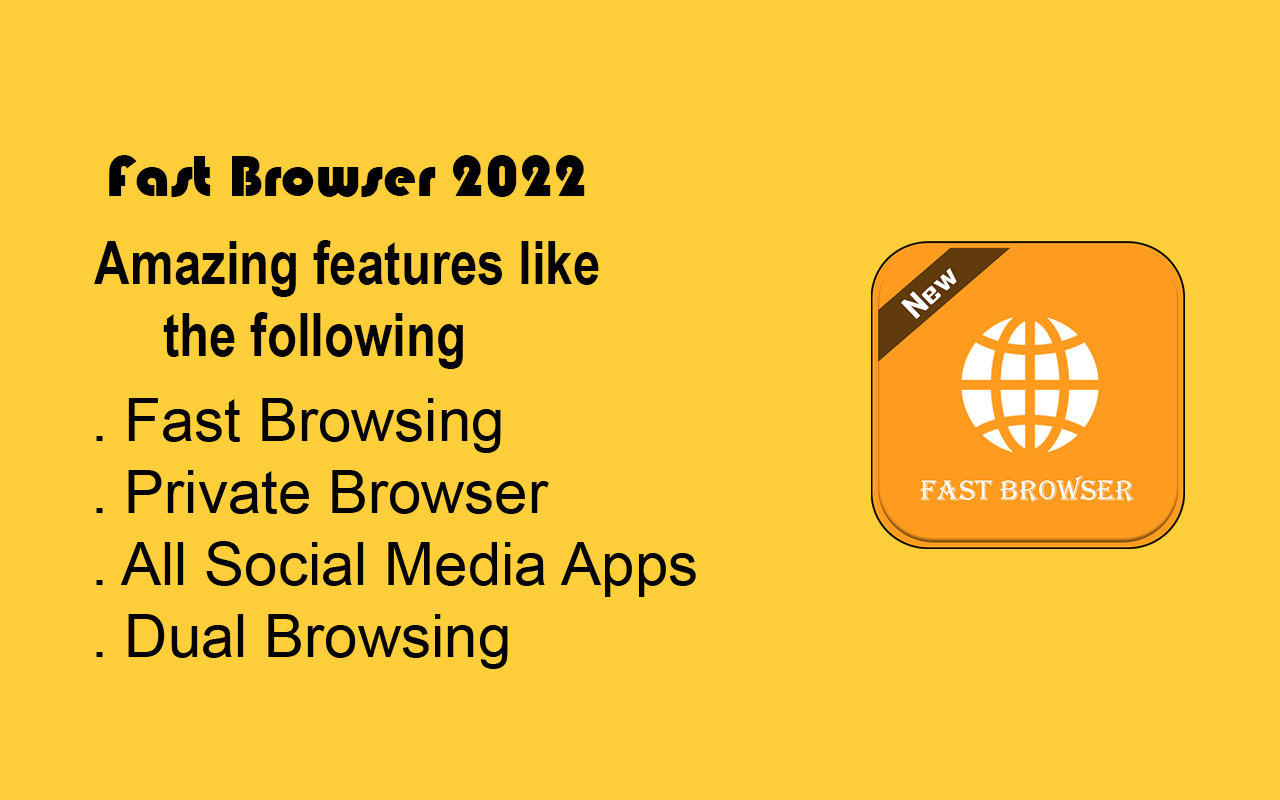 Fast Browser 2022

Amazing features like the following

. Fast Browsing
. Private Browser
. All Social Media Apps
. Dual Browsing

New

FAST BROWSER